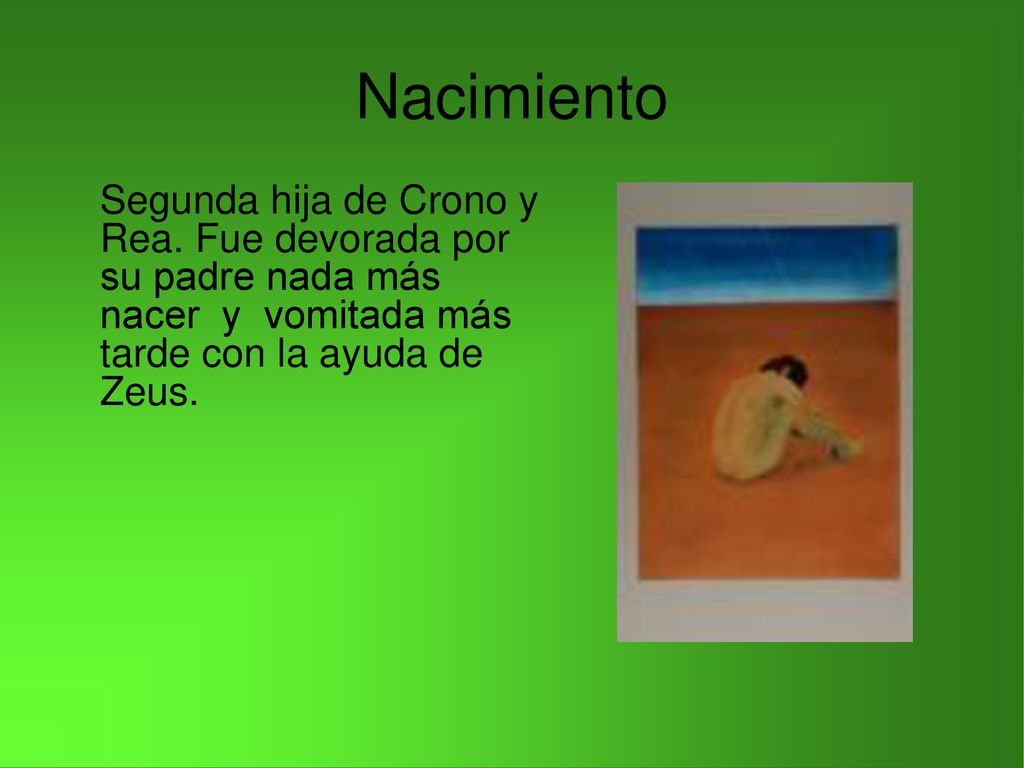 Nacimiento

Segunda hija de Crono y Rea. Fue devorada por su padre nada más nacer y vomitada más tarde con la ayuda de Zeus.